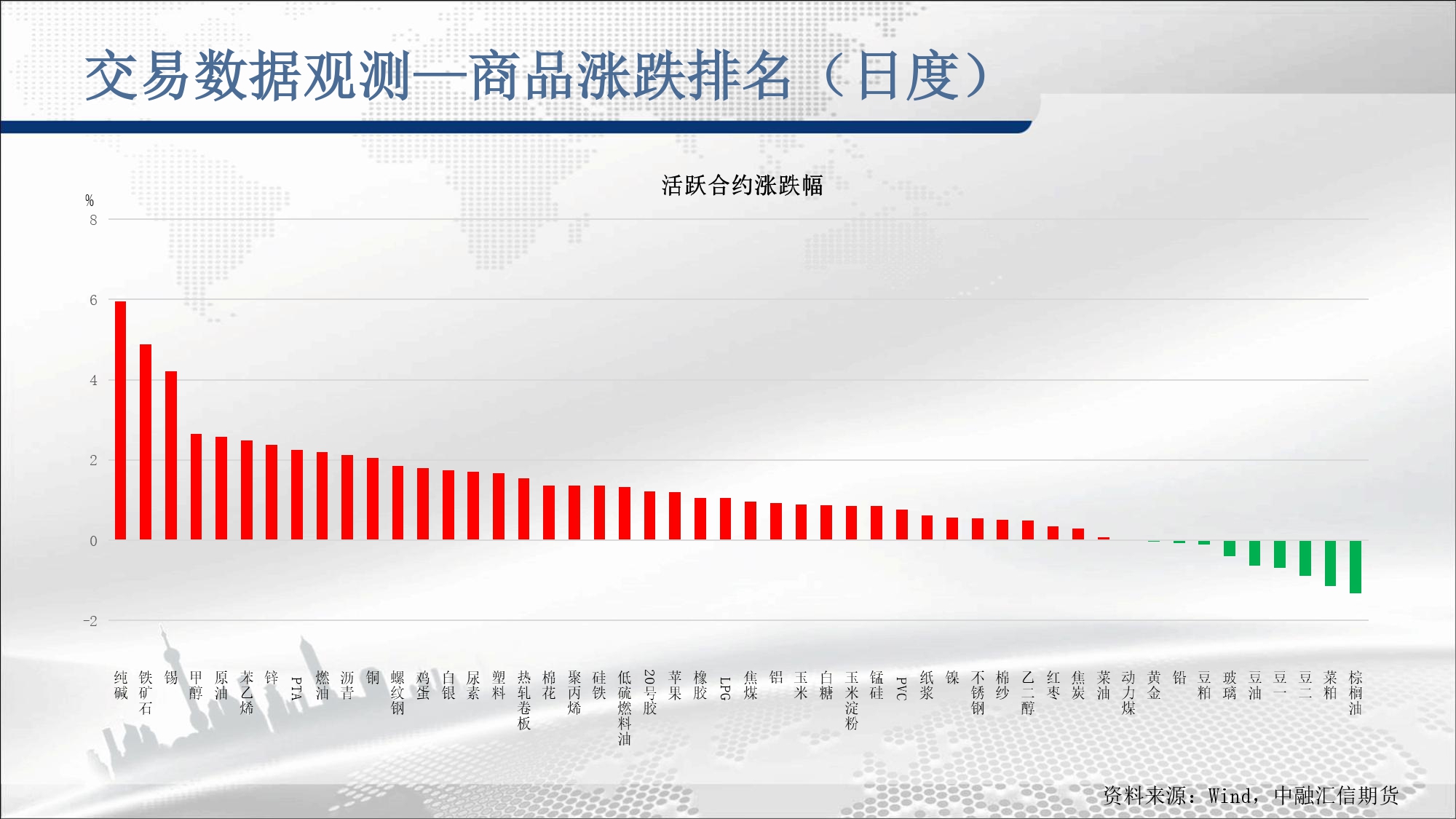 交易数据观测—商品涨跌排名（日度）

活跃合约涨跌幅

%
8
6
4
2
0
-2

纯碱
铁矿石
锡
甲醇
原油
苯乙烯
锌
PTA
燃油
沥青
铜
螺纹钢
鸡蛋
白银
尿素
塑料
热轧卷板
棉花
聚丙烯
硅铁
低硫燃料油
20号胶
苹果
橡胶
LPG
焦煤
铝
玉米
白糖
玉米淀粉
锰硅
PVC
纸浆
镍
不锈钢
棉纱
乙二醇
红枣
焦炭
菜油
动力煤
黄金
铅
豆粕
玻璃
豆油
豆一
豆二
菜粕
棕榈油

资料来源：Wind，中融汇信期货